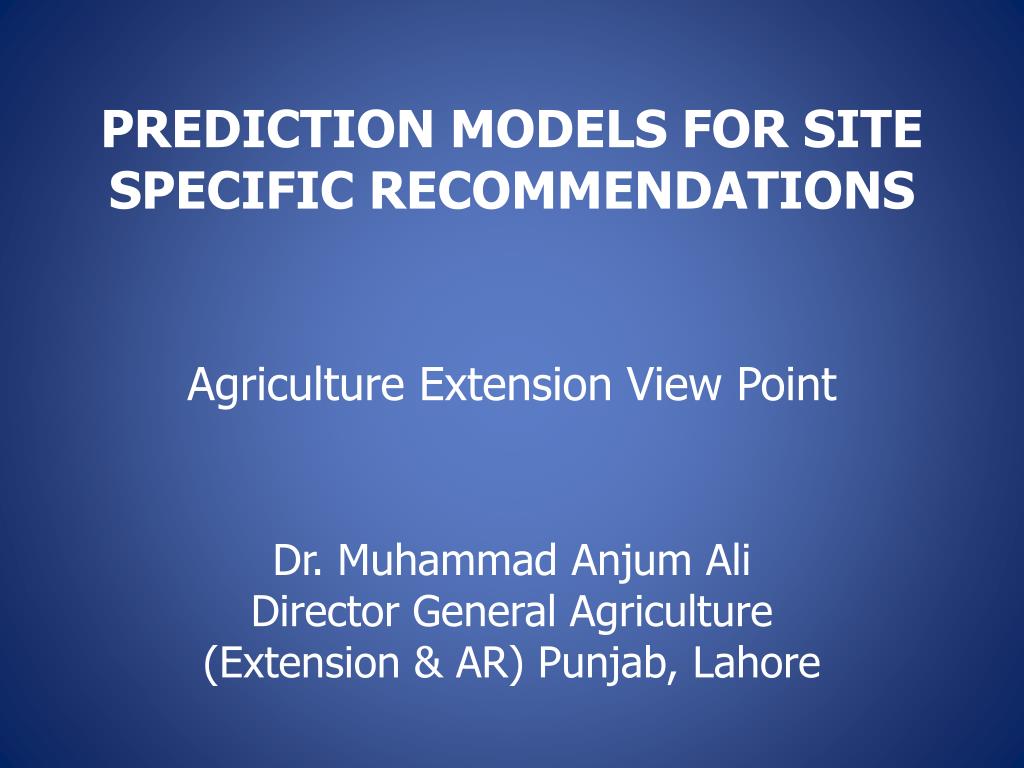 PREDICTION MODELS FOR SITE SPECIFIC RECOMMENDATIONS

Agriculture Extension View Point

Dr. Muhammad Anjum Ali
Director General Agriculture
(Extension & AR) Punjab, Lahore